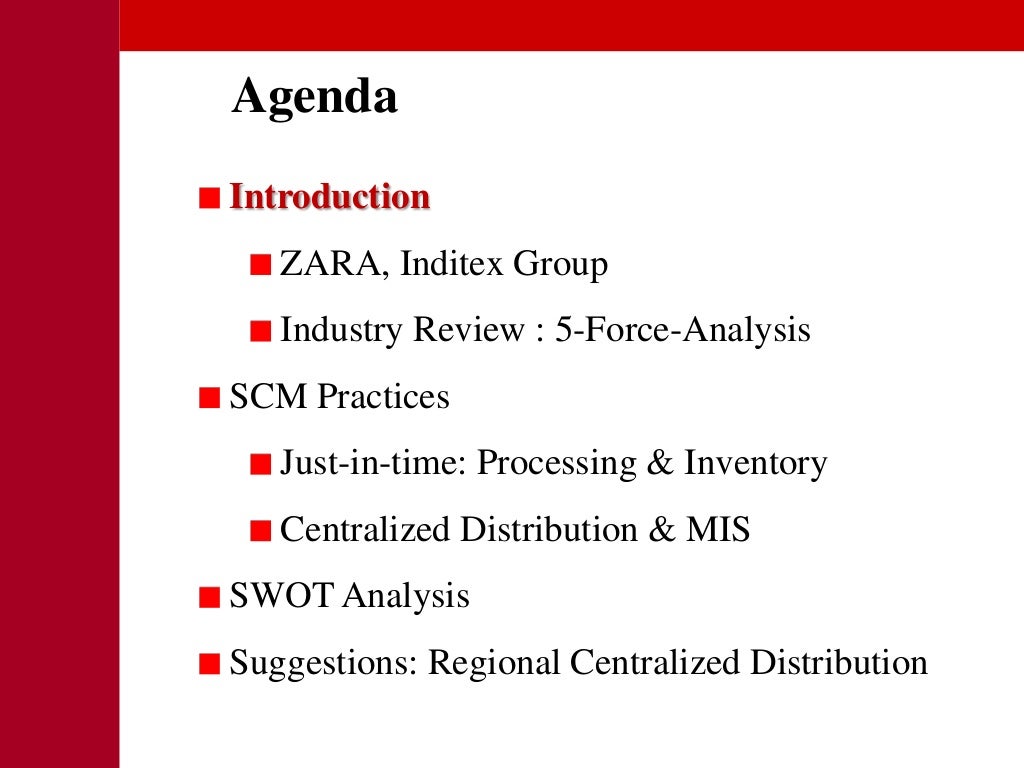 Agenda

Introduction

ZARA, Inditex Group

Industry Review : 5-Force-Analysis

SCM Practices

Just-in-time: Processing & Inventory

Centralized Distribution & MIS

SWOT Analysis

Suggestions: Regional Centralized Distribution